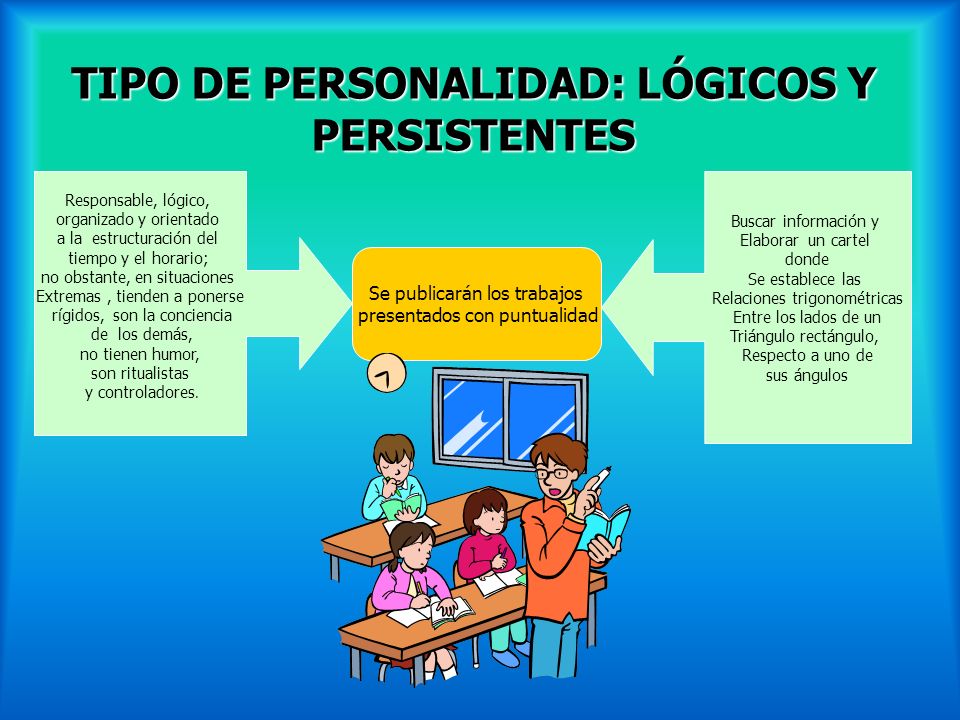 TIPO DE PERSONALIDAD: LÓGICOS Y PERSISTENTES

Responsable, lógico, organizado y orientado a la estructuración del tiempo y el horario; no obstante, en situaciones Extremas , tienden a ponerse rígidos, son la conciencia de los demás, no tienen humor, son ritualistas y controladores.

Se publicarán los trabajos presentados con puntualidad

Buscar información y Elaborar un cartel donde Se establece las Relaciones trigonométricas Entre los lados de un Triángulo rectángulo, Respecto a uno de sus ángulos